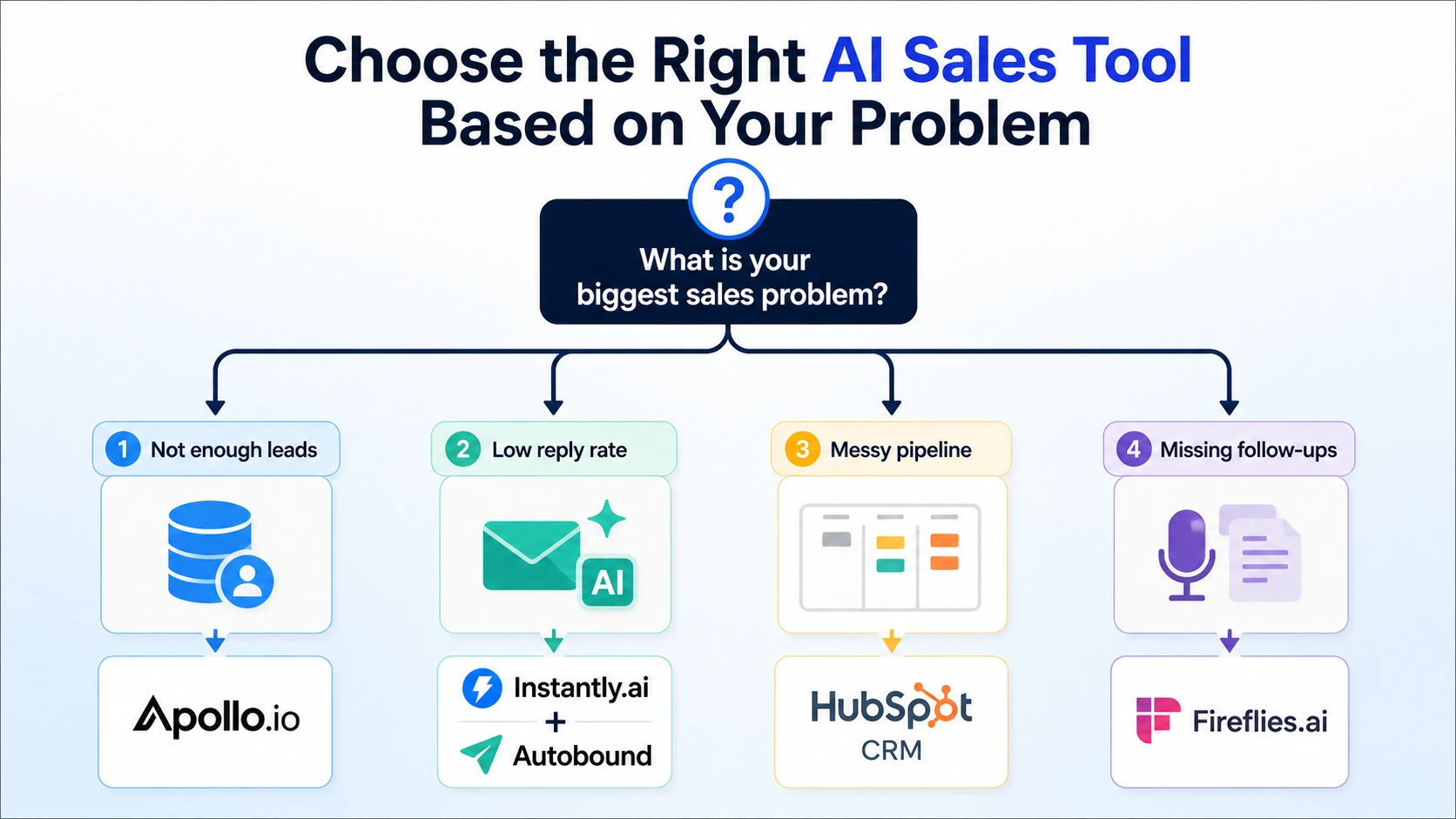 Choose the Right AI Sales Tool Based on Your Problem

?

What is your biggest sales problem?

1 Not enough leads

Apollo.io

2 Low reply rate

AI

Instantly.ai
+
Autobound

3 Messy pipeline

HubSpot CRM

4 Missing follow-ups

Fireflies.ai